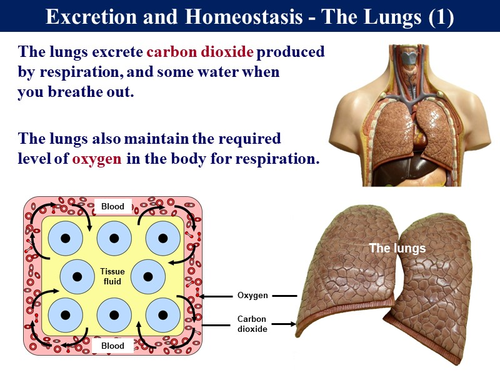 Excretion and Homeostasis - The Lungs (1)

The lungs excrete carbon dioxide produced by respiration, and some water when you breathe out.

The lungs also maintain the required level of oxygen in the body for respiration.

Blood

Tissue fluid

Blood

Oxygen

Carbon dioxide

The lungs